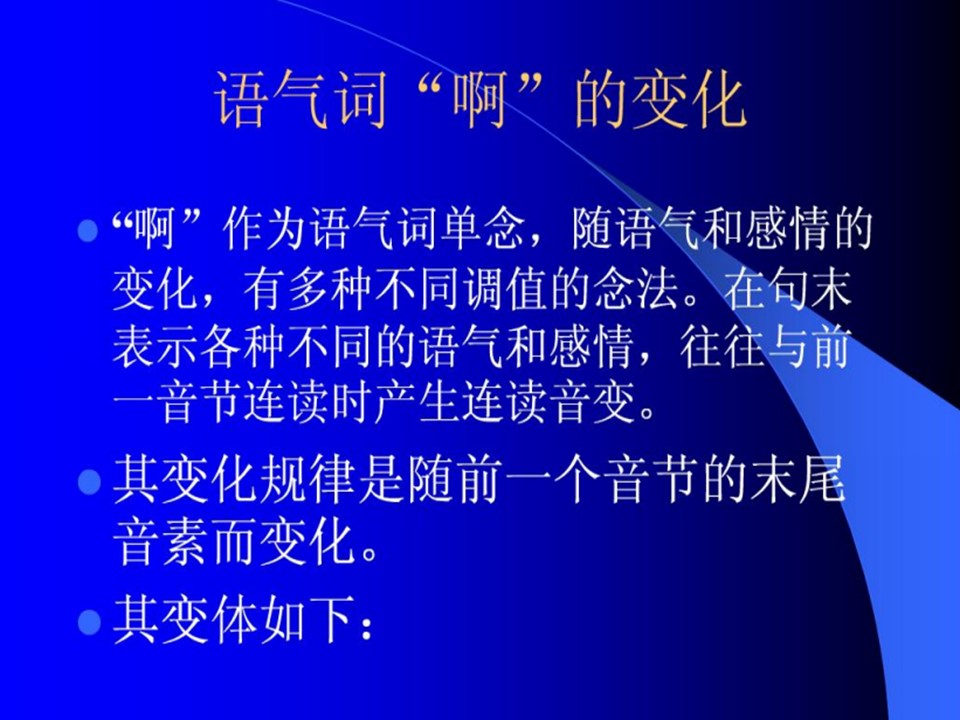 语气词“啊”的变化

“啊”作为语气词单念，随语气和感情的变化，有多种不同调值的念法。在句末表示各种不同的语气和感情，往往与前一音节连读时产生连读音变。

其变化规律是随前一个音节的末尾音素而变化。

其变体如下：